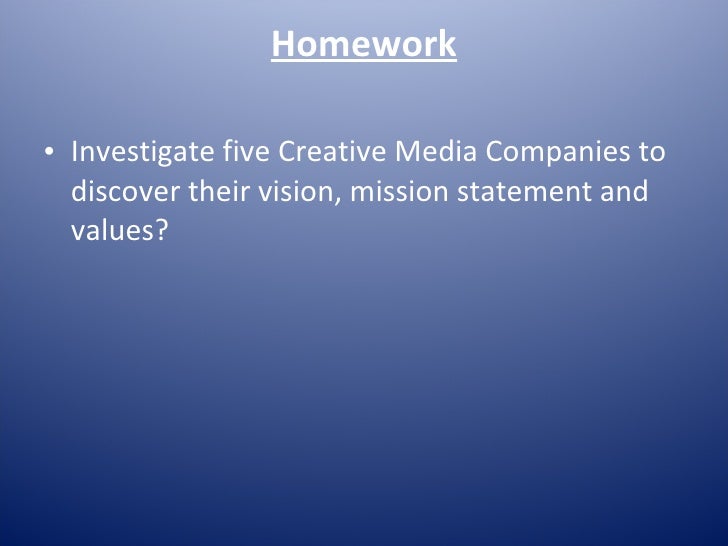 Homework

• Investigate five Creative Media Companies to discover their vision, mission statement and values?